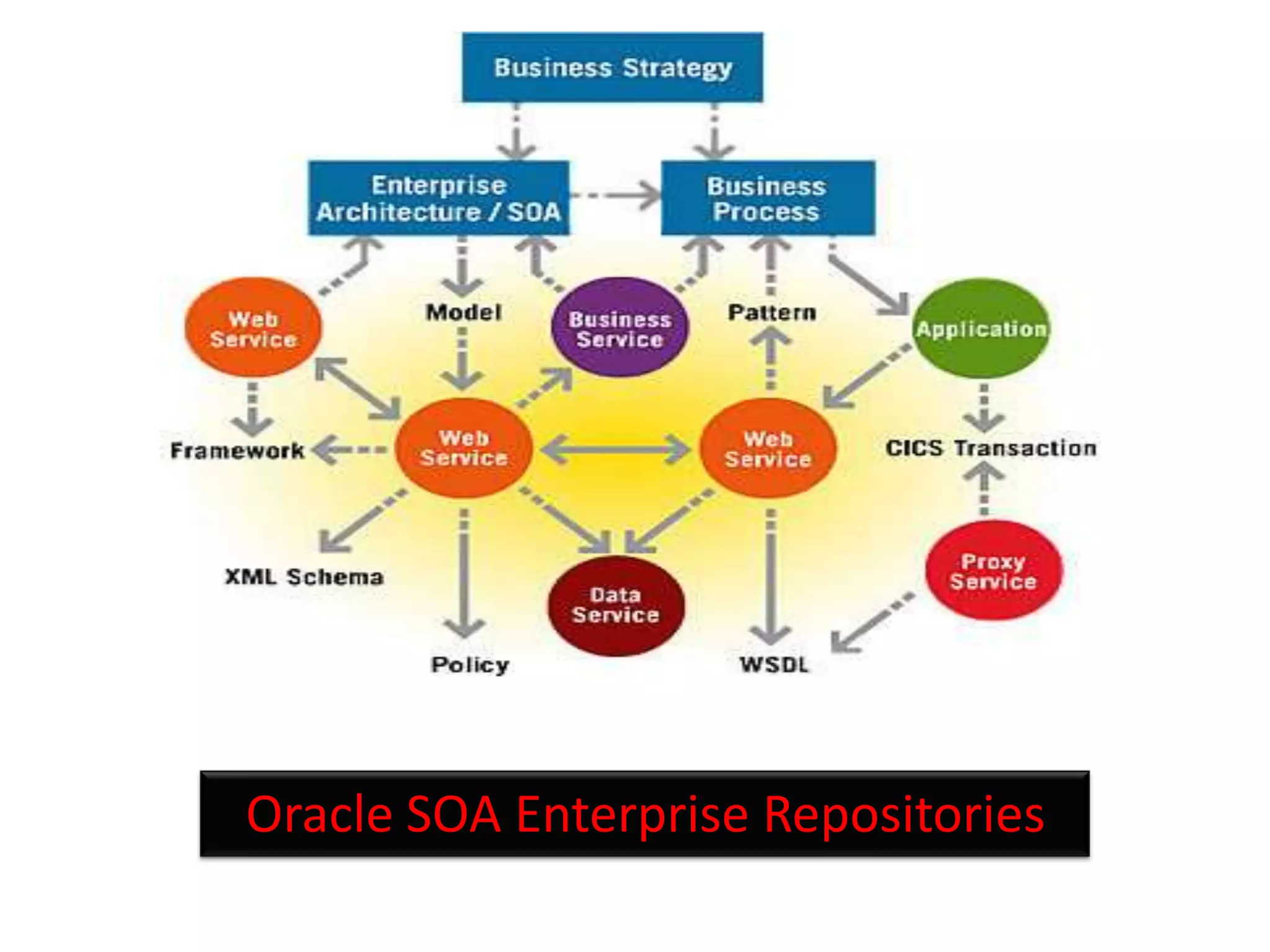 Business Strategy

Enterprise Architecture / SOA

Business Process

Web Service

Model

Business Service

Pattern

Application

Framework

Web Service

Web Service

CICS Transaction

XML Schema

Data Service

Proxy Service

Policy

WSDL

Oracle SOA Enterprise Repositories